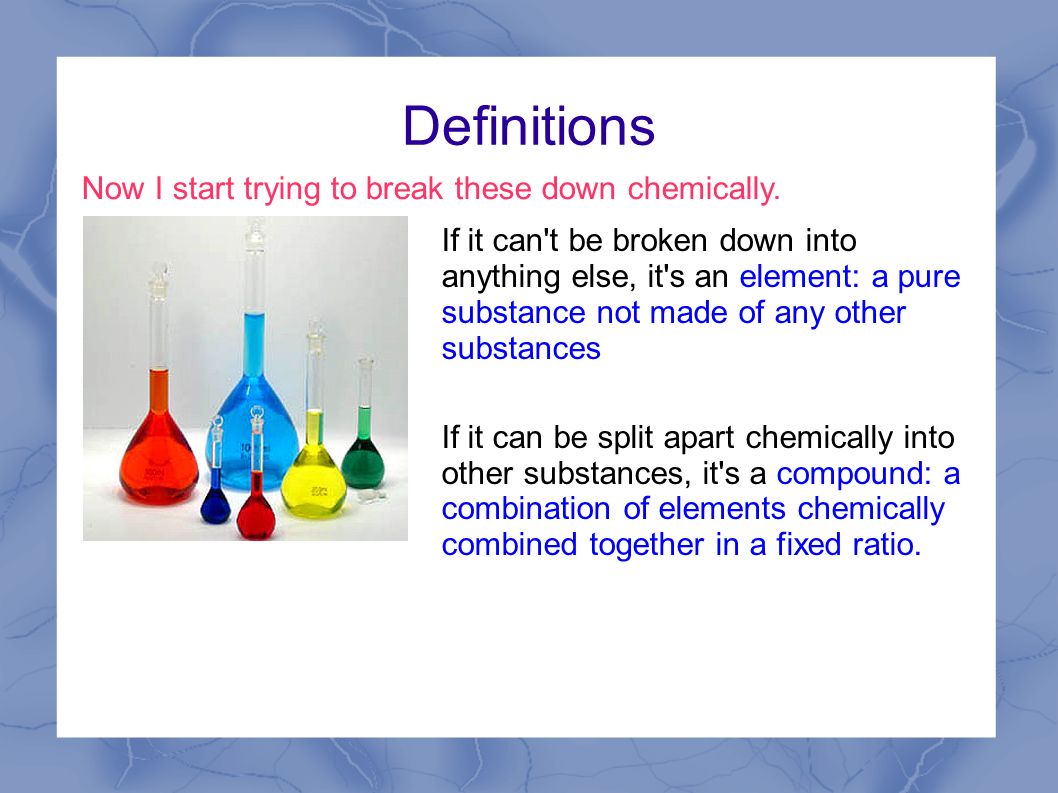 Definitions

Now I start trying to break these down chemically.

If it can't be broken down into anything else, it's an element: a pure substance not made of any other substances

If it can be split apart chemically into other substances, it's a compound: a combination of elements chemically combined together in a fixed ratio.